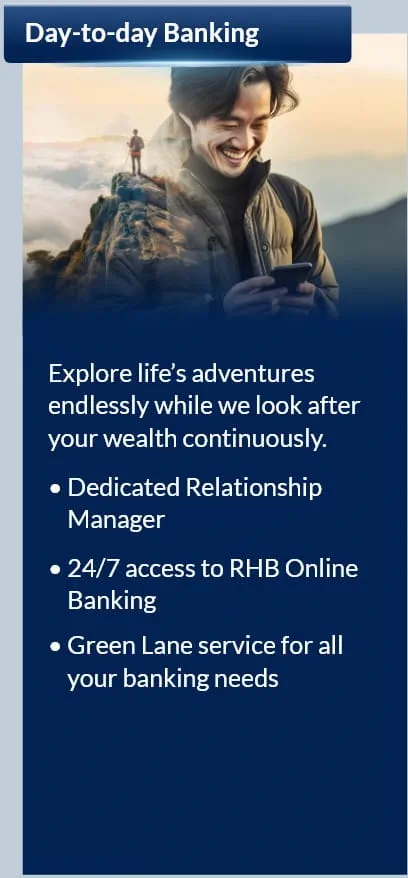 Day-to-day Banking

Explore life's adventures endlessly while we look after your wealth continuously.

• Dedicated Relationship Manager

• 24/7 access to RHB Online Banking

• Green Lane service for all your banking needs